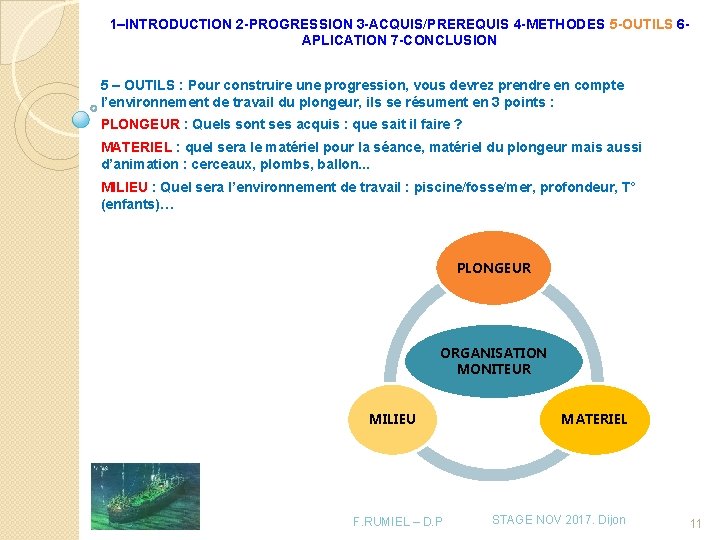 1–INTRODUCTION 2-PROGRESSION 3-ACQUIS/PREREQUIS 4-METHODES 5-OUTILS 6-APLICATION 7-CONCLUSION

5 – OUTILS : Pour construire une progression, vous devrez prendre en compte l'environnement de travail du plongeur, ils se résument en 3 points :

PLONGEUR : Quels sont ses acquis : que sait il faire ?

MATERIEL : quel sera le matériel pour la séance, matériel du plongeur mais aussi d'animation : cerceaux, plombs, ballon...

MILIEU : Quel sera l'environnement de travail : piscine/fosse/mer, profondeur, T° (enfants)…

PLONGEUR

ORGANISATION MONITEUR

MILIEU

MATERIEL

F.RUMIEL – D.P

STAGE NOV 2017. Dijon

11